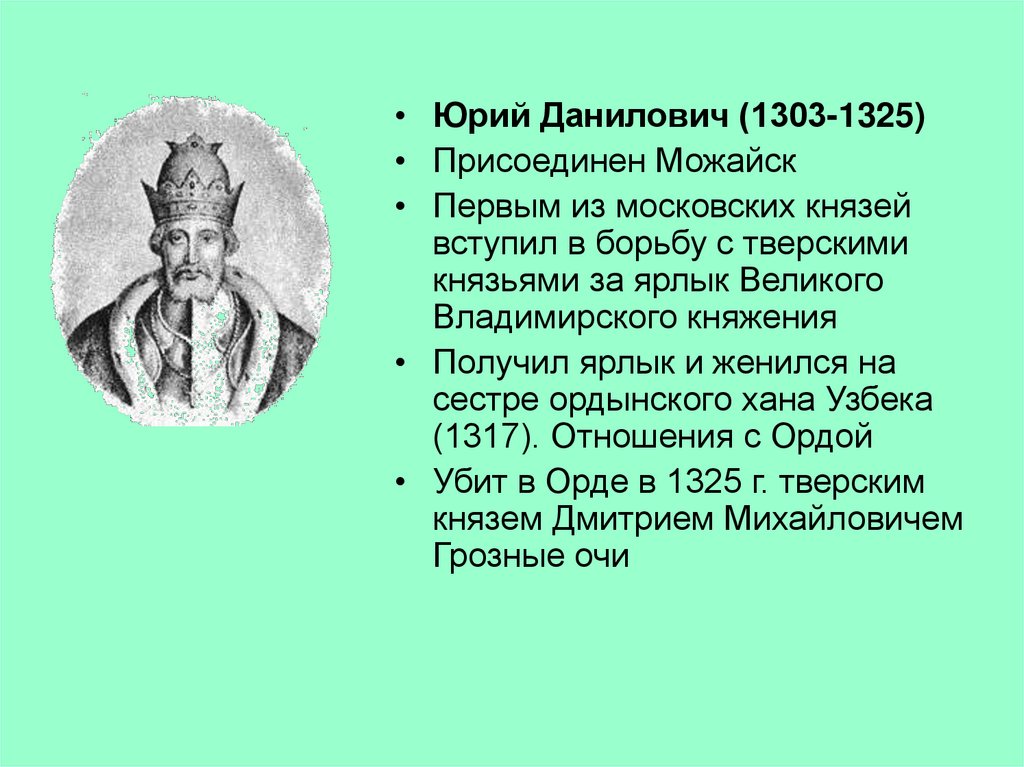 • Юрий Данилович (1303-1325)
• Присоединен Можайск
• Первым из московских князей вступил в борьбу с тверскими князьями за ярлык Великого Владимирского княжения
• Получил ярлык и женился на сестре ордынского хана Узбека (1317). Отношения с Ордой
• Убит в Орде в 1325 г. тверским князем Дмитрием Михайловичем Грозные очи